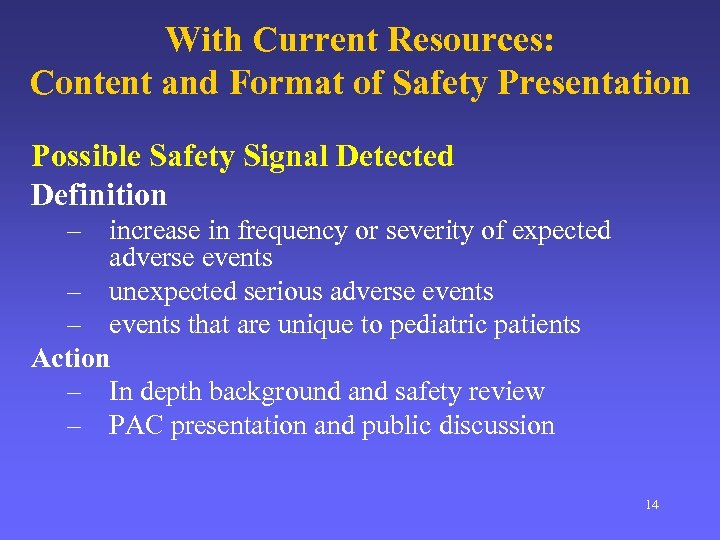 With Current Resources:
Content and Format of Safety Presentation

Possible Safety Signal Detected

Definition

– increase in frequency or severity of expected adverse events
– unexpected serious adverse events
– events that are unique to pediatric patients

Action

– In depth background and safety review
– PAC presentation and public discussion

14